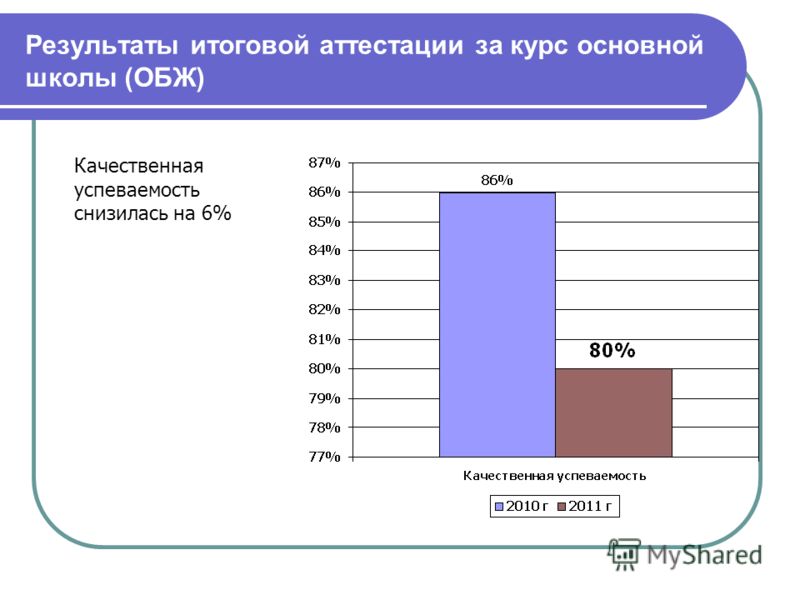 Результаты итоговой аттестации за курс основной школы (ОБЖ)

Качественная успеваемость снизилась на 6%

87%
86%
85%
84%
83%
82%
81%
80%
79%
78%
77%

86%

80%

Качественная успеваемость

2010 г 2011 г

MyShared